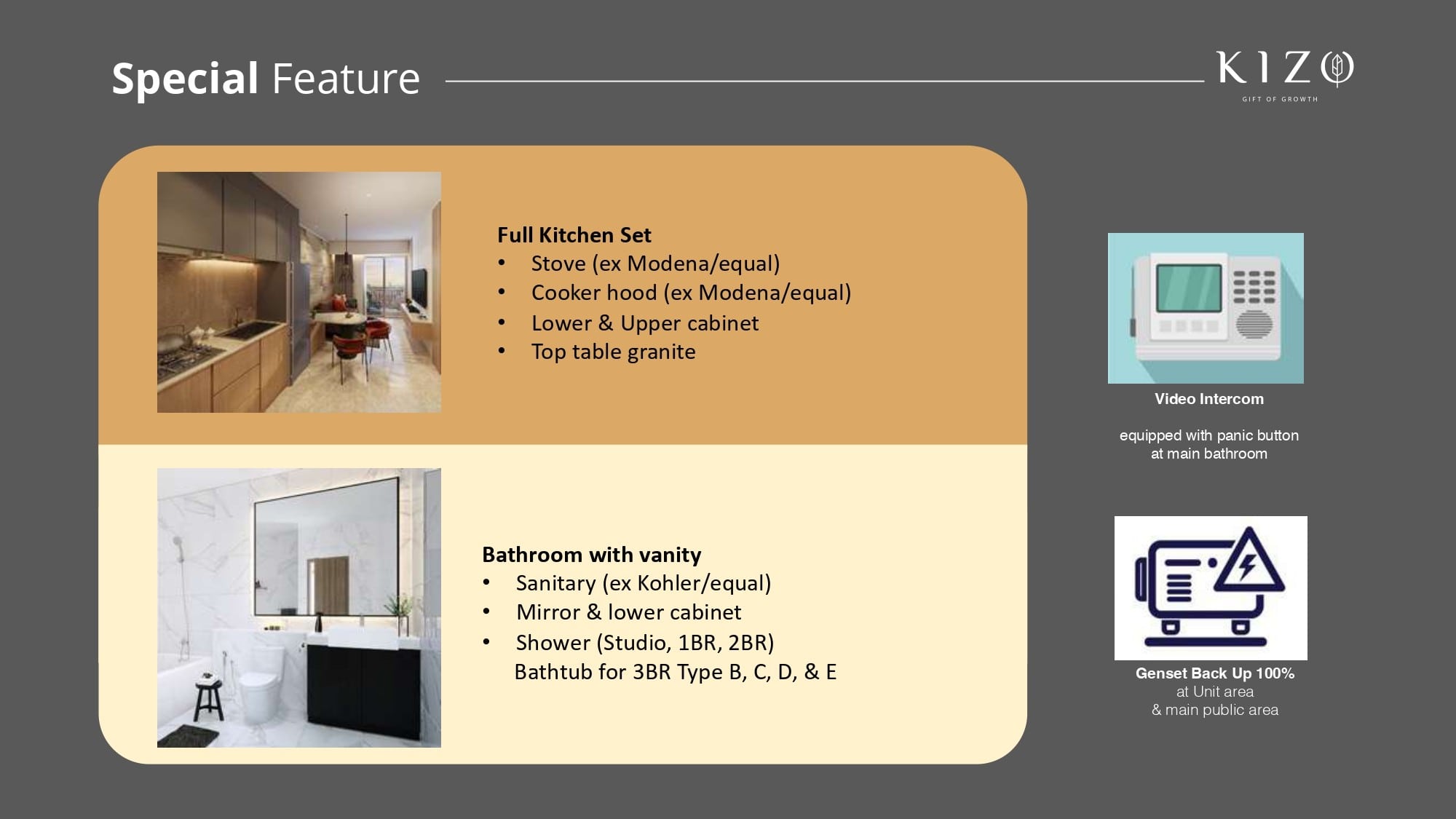 Special Feature

KIZO
GIFT OF GROWTH

Full Kitchen Set
• Stove (ex Modena/equal)
• Cooker hood (ex Modena/equal)
• Lower & Upper cabinet
• Top table granite

Bathroom with vanity
• Sanitary (ex Kohler/equal)
• Mirror & lower cabinet
• Shower (Studio, 1BR, 2BR)
Bathtub for 3BR Type B, C, D, & E

Video Intercom

equipped with panic button at main bathroom

Genset Back Up 100%
at Unit area
& main public area